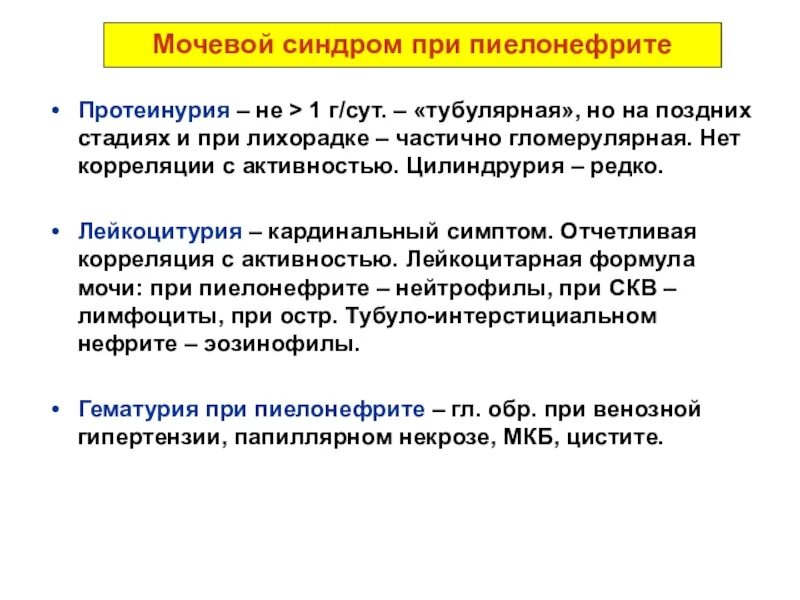 Мочевой синдром при пиелонефрите

• Протеинурия – не > 1 г/сут. – «тубулярная», но на поздних стадиях и при лихорадке – частично гломерулярная. Нет корреляции с активностью. Цилиндрурия – редко.

• Лейкоцитурия – кардинальный симптом. Отчетливая корреляция с активностью. Лейкоцитарная формула мочи: при пиелонефрите – нейтрофилы, при СКВ – лимфоциты, при остр. Тубуло-интерстициальном нефрите – эозинофилы.

• Гематурия при пиелонефрите – гл. обр. при венозной гипертензии, папиллярном некрозе, МКБ, цистите.